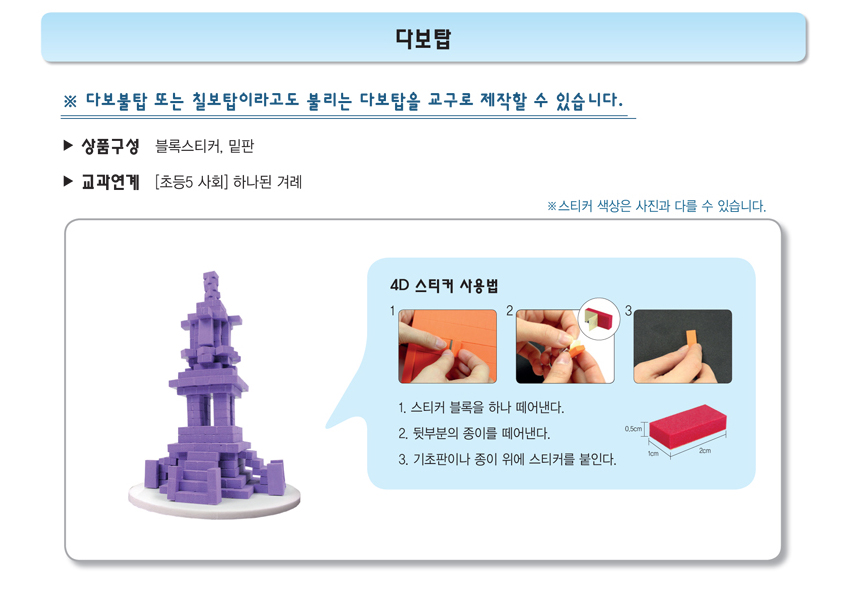 다보탑

※ 다보불탑 또는 칠보탑이라고도 불리는 다보탑을 교구로 제작할 수 있습니다.

▶ 상품구성 블록스티커, 밑판

▶ 교과연계 [초등5 사회] 하나된 겨레

※스티커 색상은 사진과 다를 수 있습니다.

4D 스티커 사용법

1

2

3

1. 스티커 블록을 하나 떼어낸다.

2. 뒷부분의 종이를 떼어낸다.

3. 기초판이나 종이 위에 스티커를 붙인다.

0.5cm

1cm

2cm